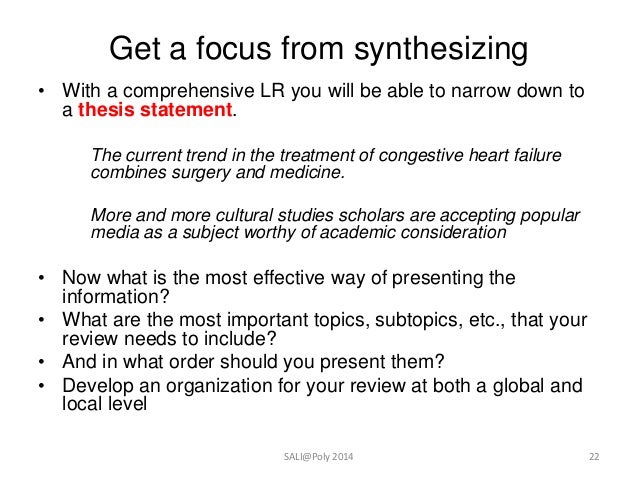 Get a focus from synthesizing

• With a comprehensive LR you will be able to narrow down to a thesis statement.

The current trend in the treatment of congestive heart failure combines surgery and medicine.

More and more cultural studies scholars are accepting popular media as a subject worthy of academic consideration

• Now what is the most effective way of presenting the information?
• What are the most important topics, subtopics, etc., that your review needs to include?
• And in what order should you present them?
• Develop an organization for your review at both a global and local level

SALI@Poly 2014

22